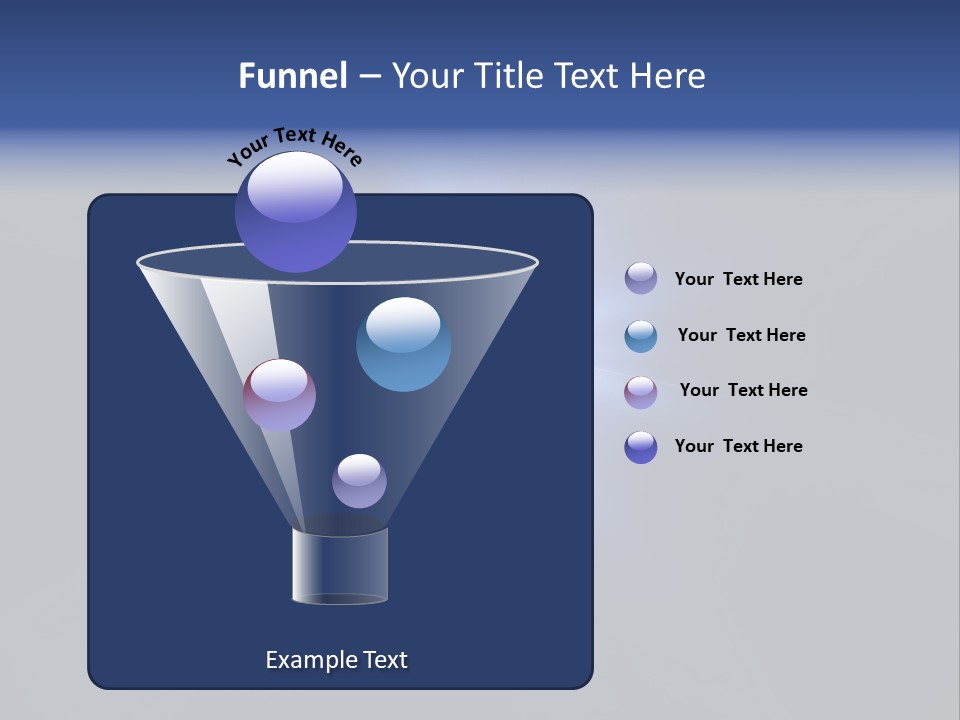 Funnel – Your Title Text Here

Your Text Here

Your Text Here

Your Text Here

Your Text Here

Your Text Here

Example Text